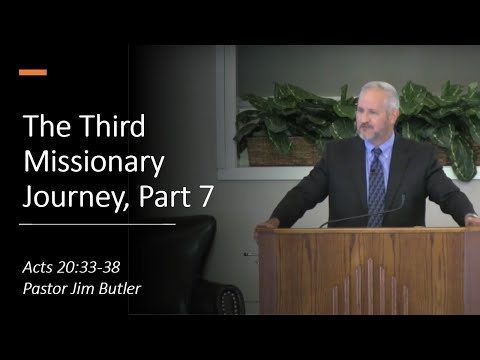 The Third Missionary Journey, Part 7

Acts 20:33-38
Pastor Jim Butler